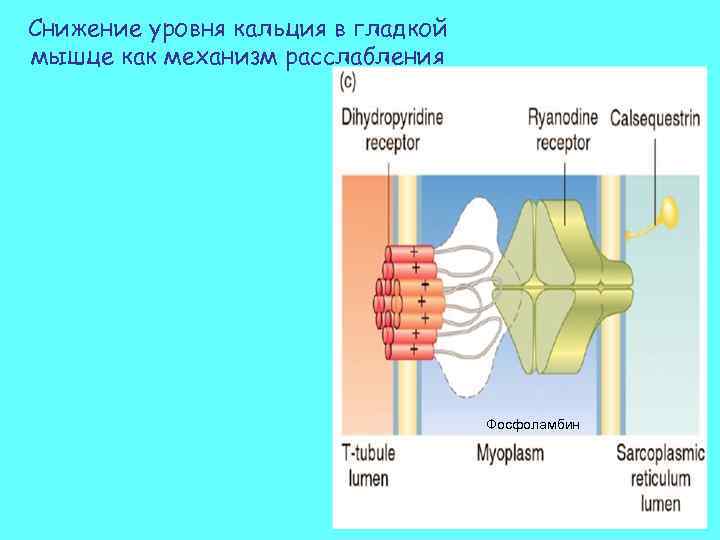 Снижение уровня кальция в гладкой мышце как механизм расслабления

(c)

Dihydropyridine receptor

Ryanodine receptor

Calsequestrin

+
+
+
+
+
+
+

Фосфоламбин

T-tubule lumen

Myoplasm

Sarcoplasmic reticulum lumen